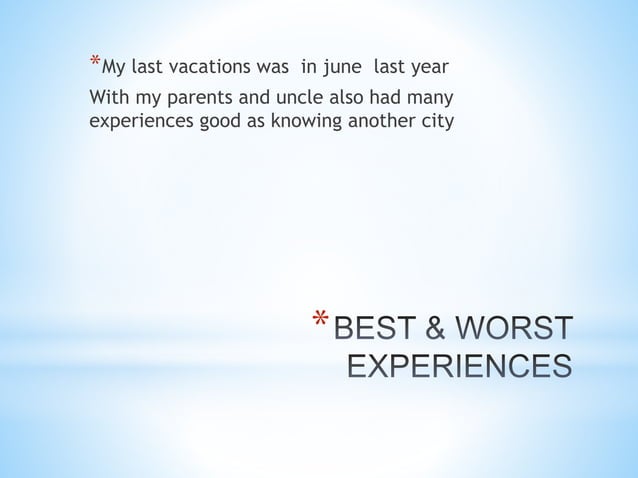 *My last vacations was in june last year
With my parents and uncle also had many experiences good as knowing another city

*BEST & WORST EXPERIENCES